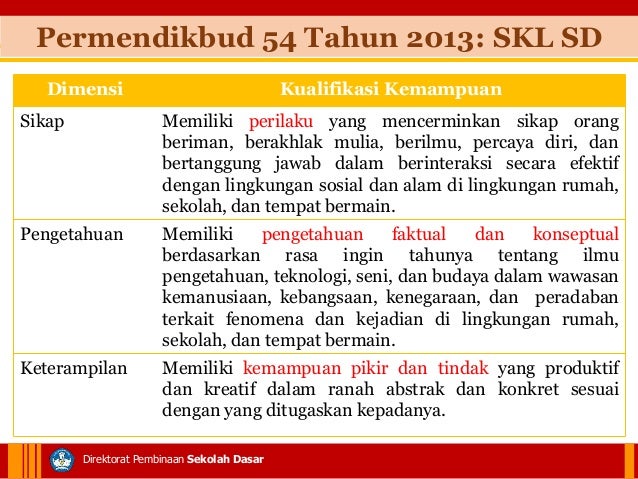 Permendikbud 54 Tahun 2013: SKL SD

| Dimensi | Kualifikasi Kemampuan |
|---|---|
| Sikap | Memiliki perilaku yang mencerminkan sikap orang beriman, berakhlak mulia, berilmu, percaya diri, dan bertanggung jawab dalam berinteraksi secara efektif dengan lingkungan sosial dan alam di lingkungan rumah, sekolah, dan tempat bermain. |
| Pengetahuan | Memiliki pengetahuan faktual dan konseptual berdasarkan rasa ingin tahunya tentang ilmu pengetahuan, teknologi, seni, dan budaya dalam wawasan kemanusiaan, kebangsaan, kenegaraan, dan peradaban terkait fenomena dan kejadian di lingkungan rumah, sekolah, dan tempat bermain. |
| Keterampilan | Memiliki kemampuan pikir dan tindak yang produktif dan kreatif dalam ranah abstrak dan konkret sesuai dengan yang ditugaskan kepadanya. |

Direktorat Pembinaan Sekolah Dasar